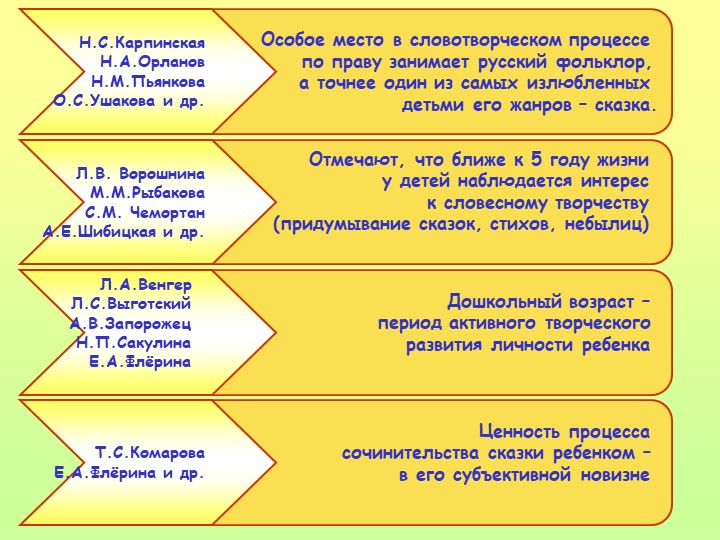 Н.С.Карпинская
Н.А.Орланов
Н.М.Пьянкова
О.С.Ушакова и др.

Особое место в словотворческом процессе по праву занимает русский фольклор, а точнее один из самых излюбленных детьми его жанров – сказка.

Л.В. Ворошнина
М.М.Рыбакова
С.М. Чемортан
А.Е.Шибицкая и др.

Отмечают, что ближе к 5 году жизни у детей наблюдается интерес к словесному творчеству (придумывание сказок, стихов, небылиц)

Л.А.Венгер
Л.С.Выготский
А.В.Запорожец
Н.П.Сакулина
Е.А.Флёрина

Дошкольный возраст – период активного творческого развития личности ребенка

Т.С.Комарова
Е.А.Флёрина и др.

Ценность процесса сочинительства сказки ребенком – в его субъективной новизне